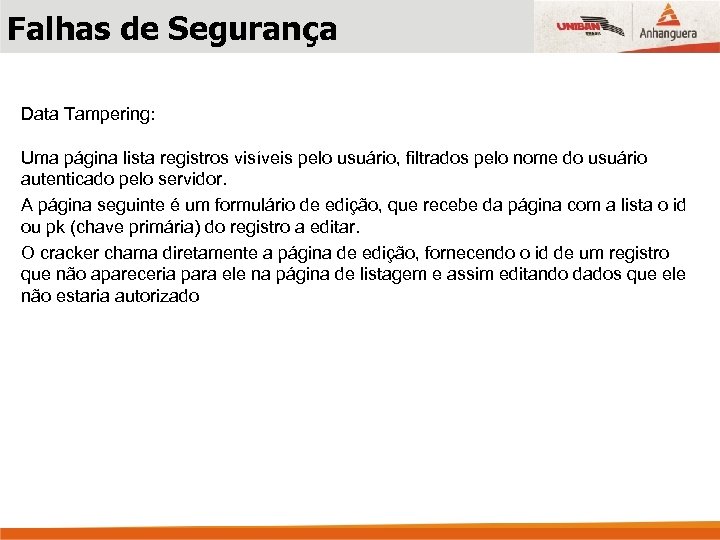 Falhas de Segurança

UNIBAN

Anhanguera

Data Tampering:

Uma página lista registros visíveis pelo usuário, filtrados pelo nome do usuário autenticado pelo servidor.

A página seguinte é um formulário de edição, que recebe da página com a lista o id ou pk (chave primária) do registro a editar.

O cracker chama diretamente a página de edição, fornecendo o id de um registro que não apareceria para ele na página de listagem e assim editando dados que ele não estaria autorizado